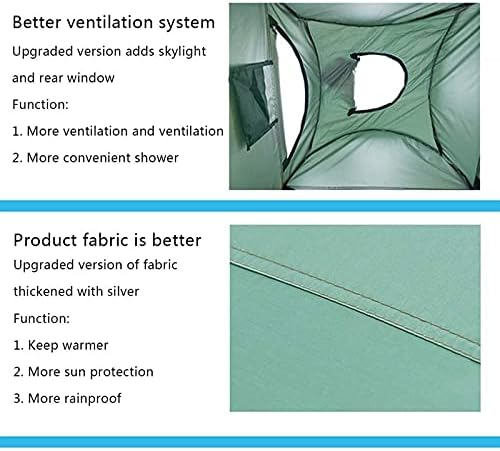 Better ventilation system

Upgraded version adds skylight and rear window

Function:

1. More ventilation and ventilation

2. More convenient shower

Product fabric is better

Upgraded version of fabric thickened with silver

Function:

1. Keep warmer

2. More sun protection

3. More rainproof